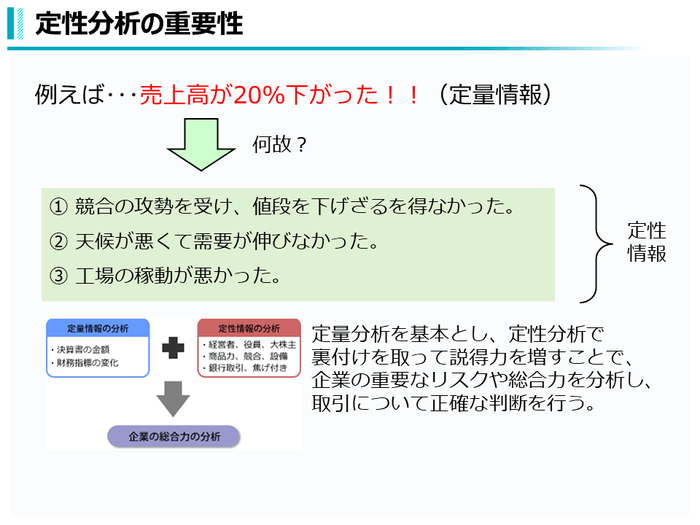 定性分析の重要性

例えば･･･売上高が20%下がった！！（定量情報）

何故？

① 競合の攻勢を受け、値段を下げざるを得なかった。
② 天候が悪くて需要が伸びなかった。
③ 工場の稼動が悪かった。

定性情報

定量情報の分析
・決算書の金額
・財務指標の変化

定性情報の分析
・経営者、役員、大株主
・商品力、競合、設備
・銀行取引、焦げ付き

企業の総合力の分析

定量分析を基本とし、定性分析で裏付けを取って説得力を増すことで、企業の重要なリスクや総合力を分析し、取引について正確な判断を行う。